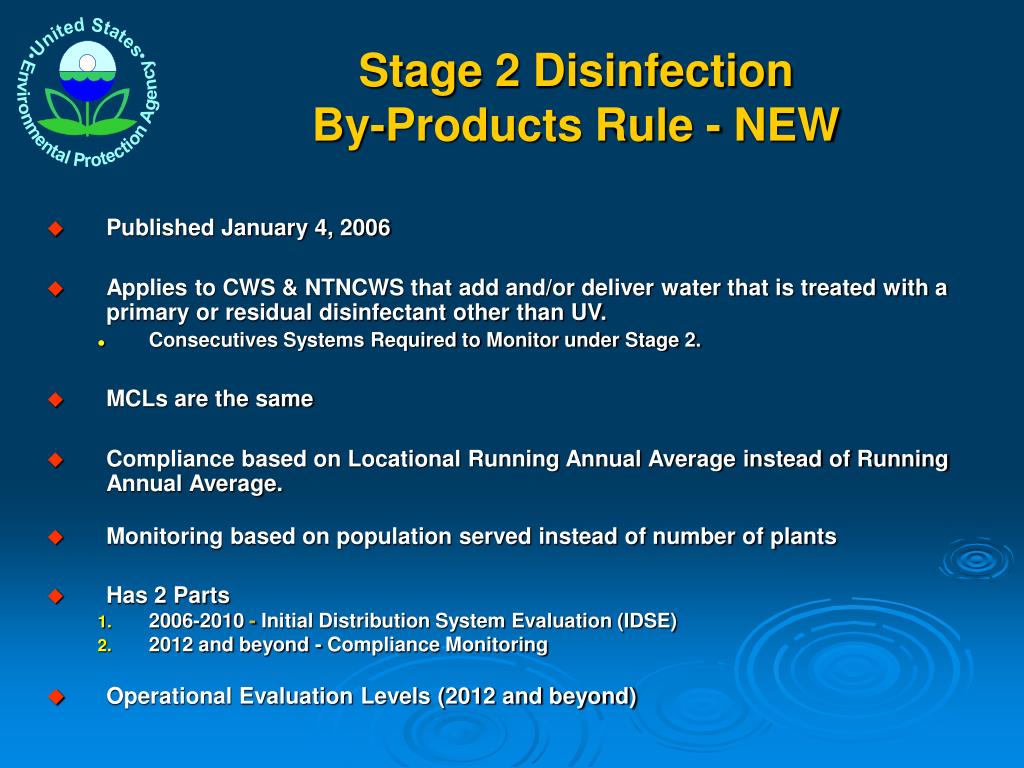 United States Environmental Protection Agency

Stage 2 Disinfection By-Products Rule - NEW

Published January 4, 2006

Applies to CWS & NTNCWS that add and/or deliver water that is treated with a primary or residual disinfectant other than UV.

Consecutives Systems Required to Monitor under Stage 2.

MCLs are the same

Compliance based on Locational Running Annual Average instead of Running Annual Average.

Monitoring based on population served instead of number of plants

Has 2 Parts

1. 2006-2010 - Initial Distribution System Evaluation (IDSE)
2. 2012 and beyond - Compliance Monitoring

Operational Evaluation Levels (2012 and beyond)